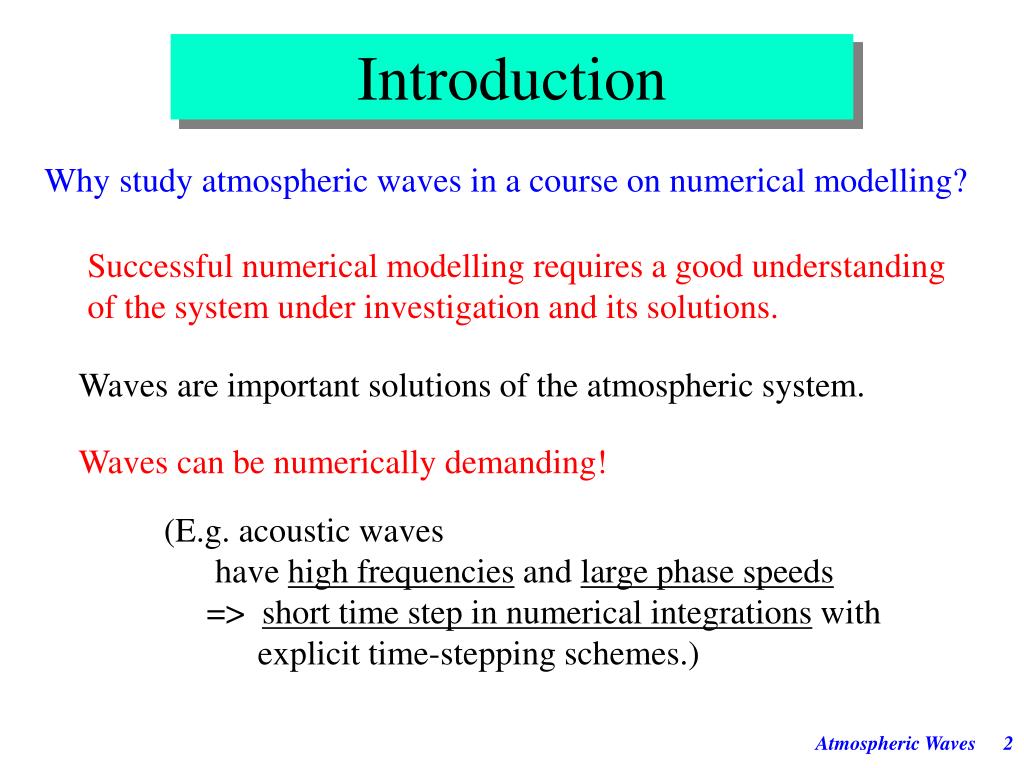 Introduction

Why study atmospheric waves in a course on numerical modelling?

Successful numerical modelling requires a good understanding of the system under investigation and its solutions.

Waves are important solutions of the atmospheric system.

Waves can be numerically demanding!

(E.g. acoustic waves
have high frequencies and large phase speeds
=> short time step in numerical integrations with explicit time-stepping schemes.)

Atmospheric Waves 2